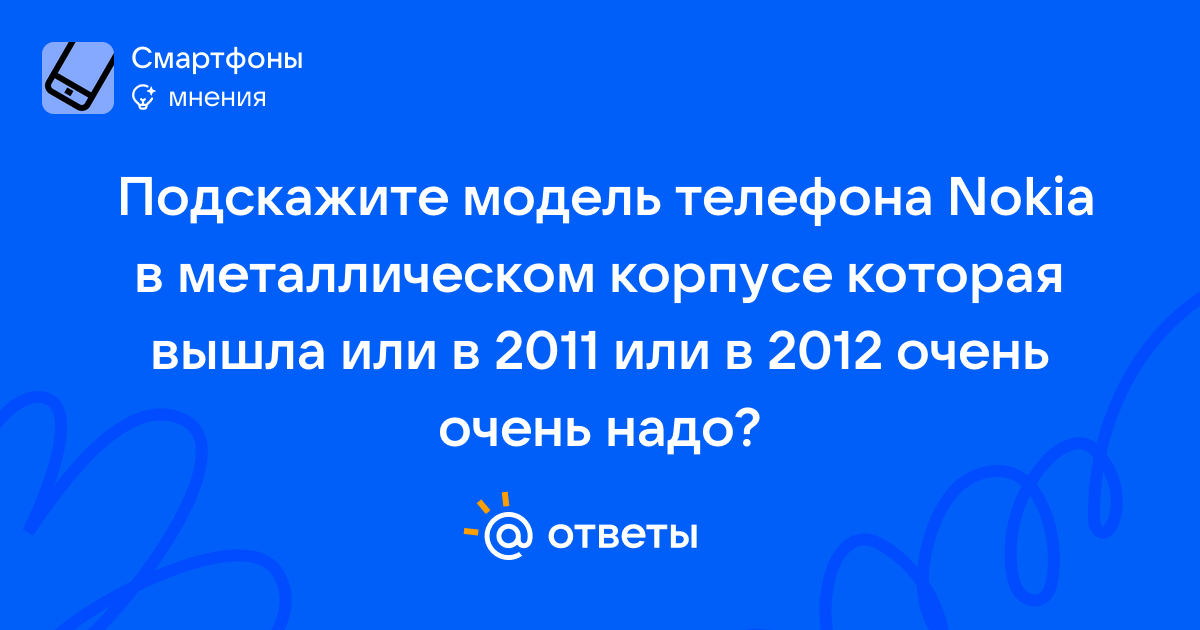 Смартфоны
мнения

Подскажите модель телефона Nokia в металлическом корпусе которая вышла или в 2011 или в 2012 очень очень надо?

@ ответы